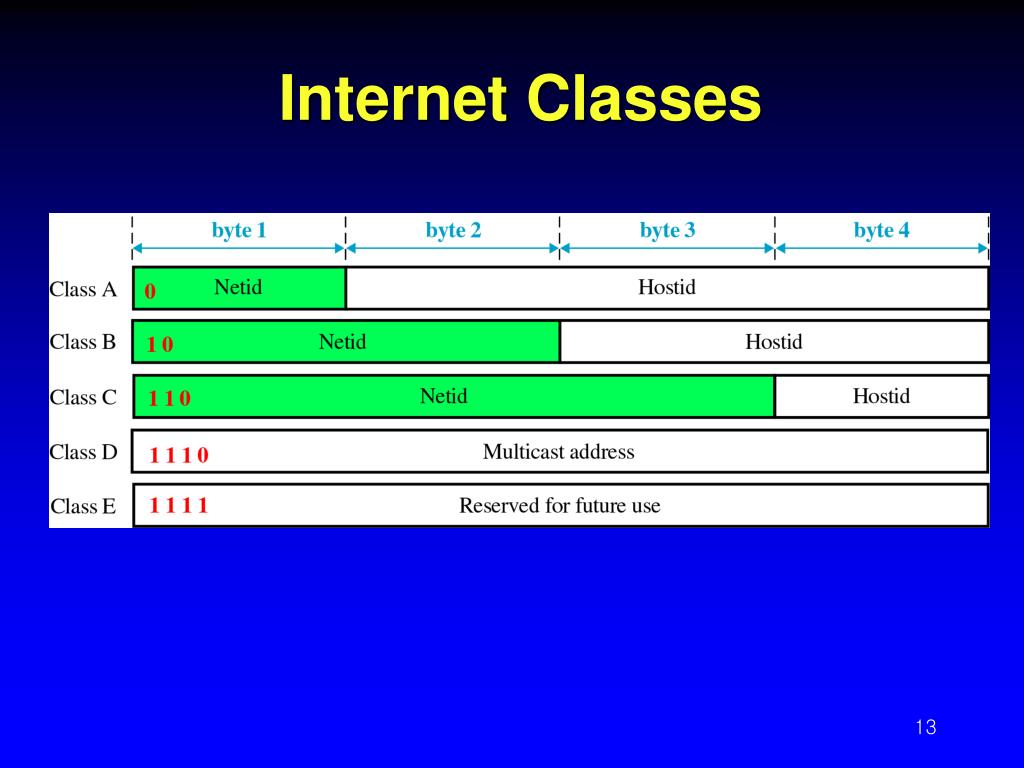 Internet Classes

byte 1 byte 2 byte 3 byte 4

Class A 0 Netid Hostid

Class B 1 0 Netid Hostid

Class C 1 1 0 Netid Hostid

Class D 1 1 1 0 Multicast address

Class E 1 1 1 1 Reserved for future use

13